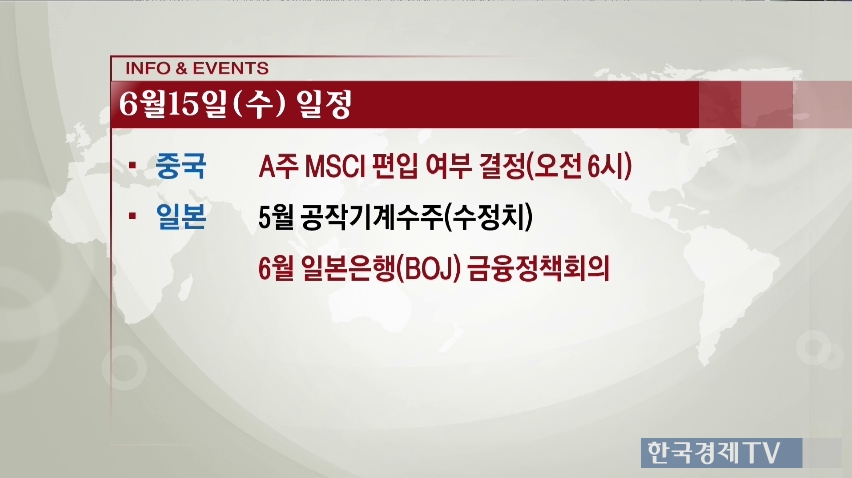 INFO & EVENTS

6월15일(수) 일정

▪ 중국 A주 MSCI 편입 여부 결정(오전 6시)

▪ 일본 5월 공작기계수주(수정치)

6월 일본은행(BOJ) 금융정책회의

한국경제TV